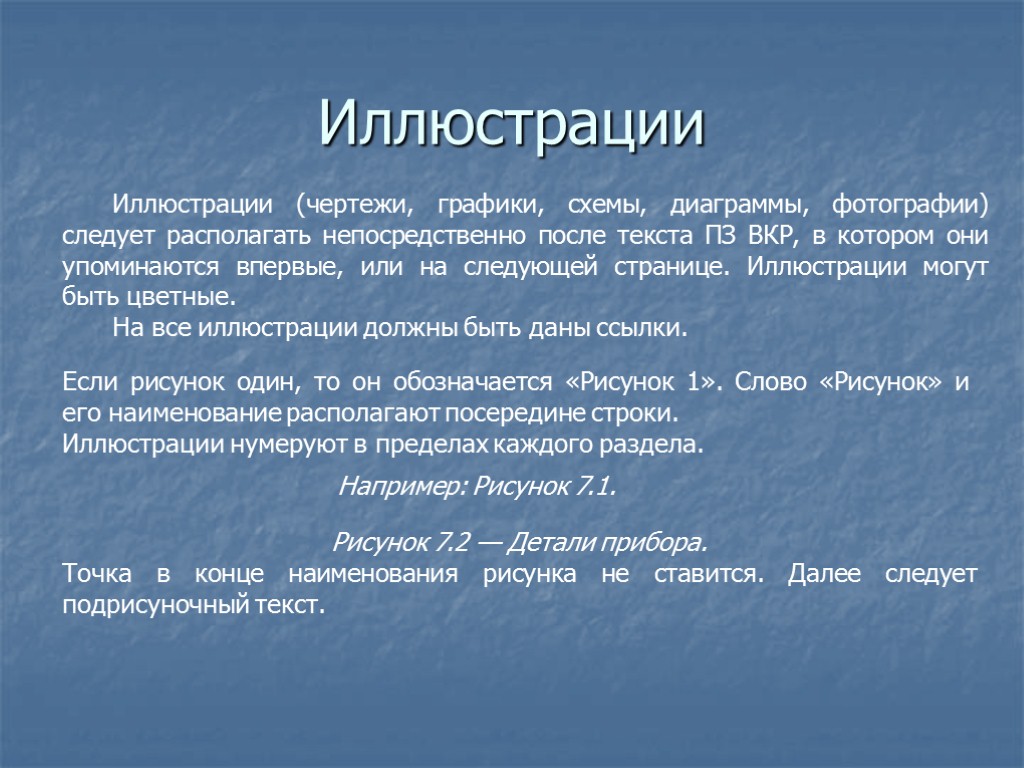 Иллюстрации

Иллюстрации (чертежи, графики, схемы, диаграммы, фотографии) следует располагать непосредственно после текста ПЗ ВКР, в котором они упоминаются впервые, или на следующей странице. Иллюстрации могут быть цветные.

На все иллюстрации должны быть даны ссылки.

Если рисунок один, то он обозначается «Рисунок 1». Слово «Рисунок» и его наименование располагают посередине строки.
Иллюстрации нумеруют в пределах каждого раздела.

Например: Рисунок 7.1.

Рисунок 7.2 — Детали прибора.
Точка в конце наименования рисунка не ставится. Далее следует подрисуночный текст.